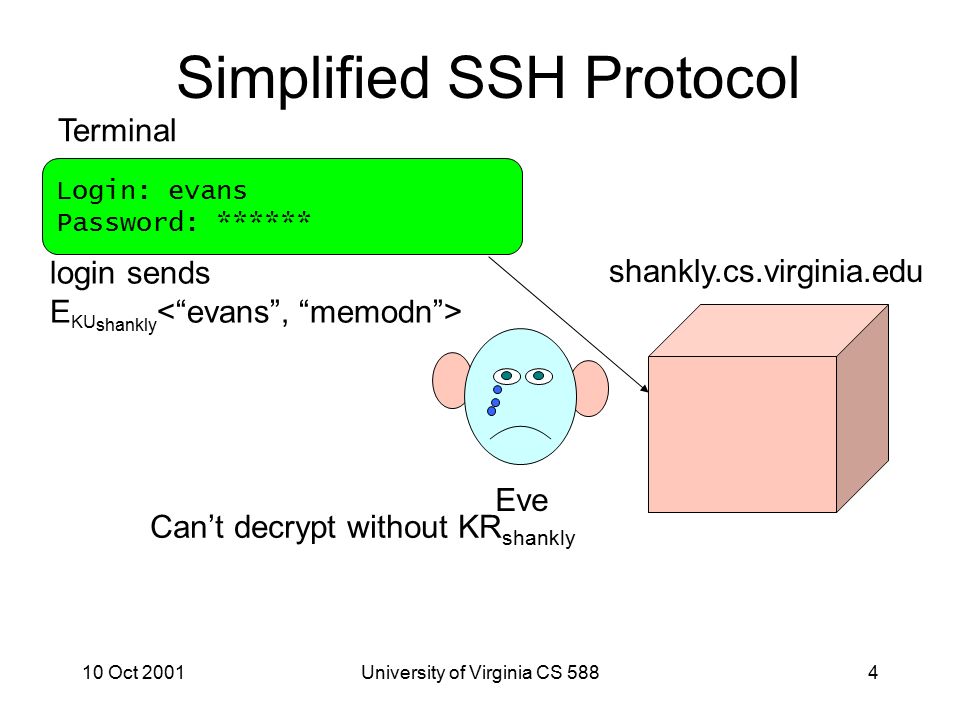 Simplified SSH Protocol

Terminal

Login: evans
Password: ******

login sends
$E_{KU_{shankly}}$<“evans”, “memodn”>

shankly.cs.virginia.edu

Eve

Can’t decrypt without $KR_{shankly}$

10 Oct 2001

University of Virginia CS 588

4